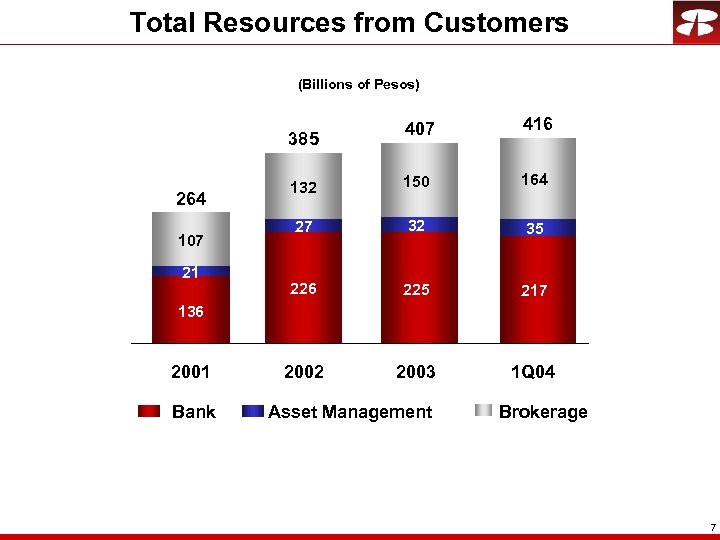 Total Resources from Customers

(Billions of Pesos)

264
107
21
136

385
132
27
226

407
150
32
225

416
164
35
217

2001 2002 2003 1Q04

Bank Asset Management Brokerage

7